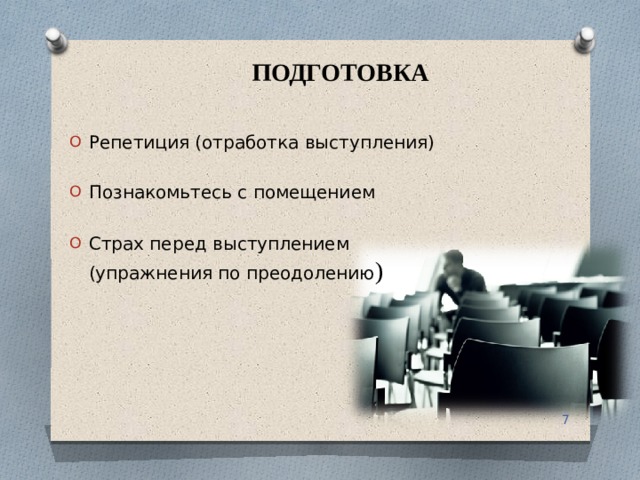 ПОДГОТОВКА

Репетиция (отработка выступления)

Познакомьтесь с помещением

Страх перед выступлением (упражнения по преодолению)

7